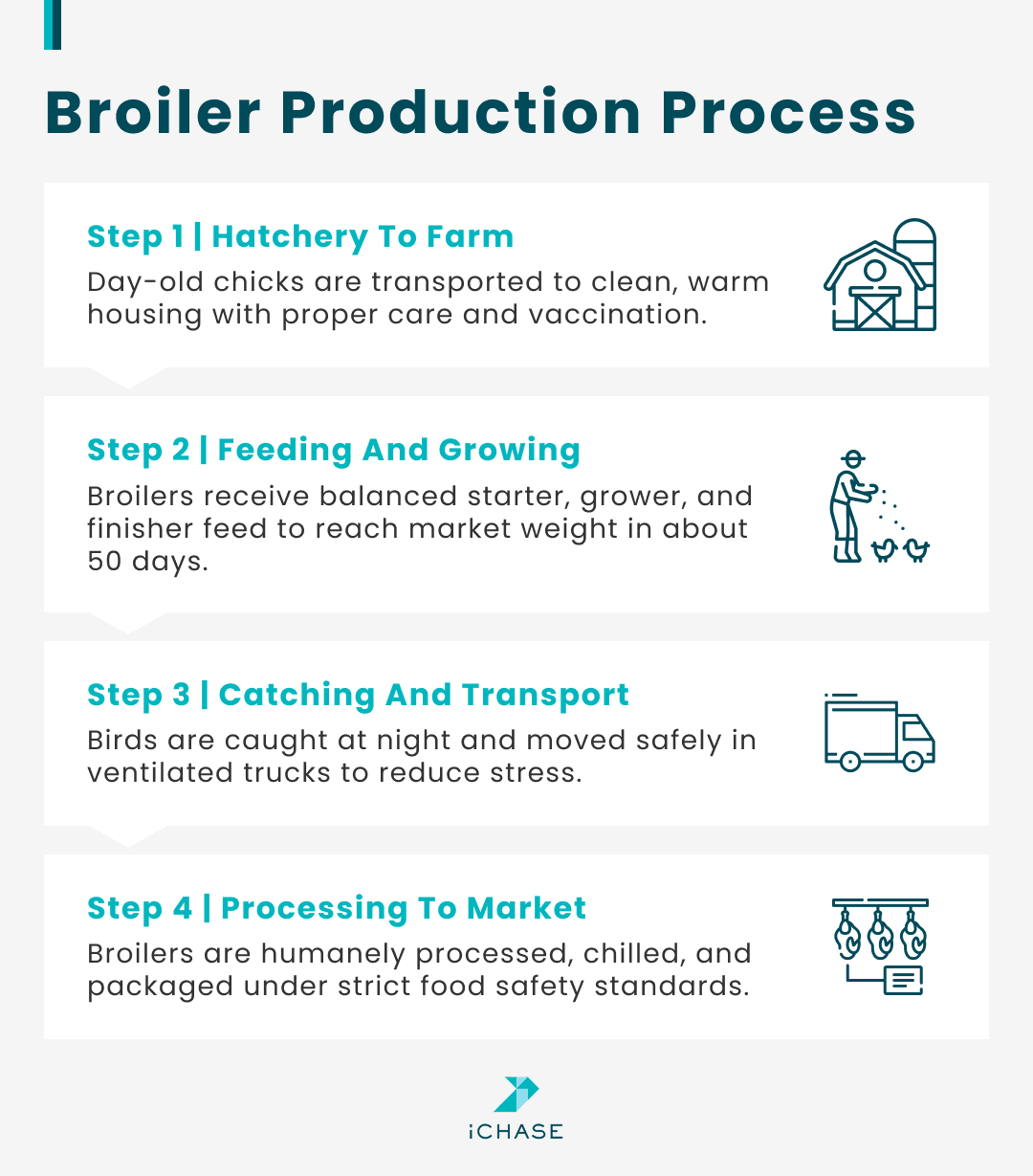 Broiler Production Process

Step 1 | Hatchery To Farm

Day-old chicks are transported to clean, warm housing with proper care and vaccination.

Step 2 | Feeding And Growing

Broilers receive balanced starter, grower, and finisher feed to reach market weight in about 50 days.

Step 3 | Catching And Transport

Birds are caught at night and moved safely in ventilated trucks to reduce stress.

Step 4 | Processing To Market

Broilers are humanely processed, chilled, and packaged under strict food safety standards.

iCHASE